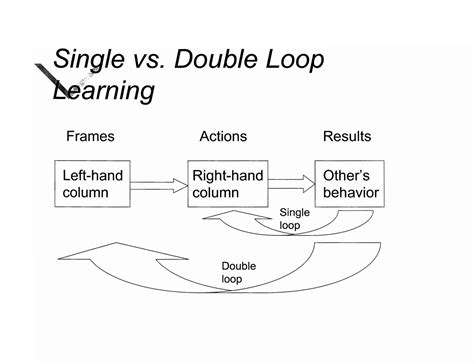 Single vs. Double Loop Learning

Frames

Actions

Results

Left-hand column

Right-hand column

Other's behavior

Single loop

Double loop